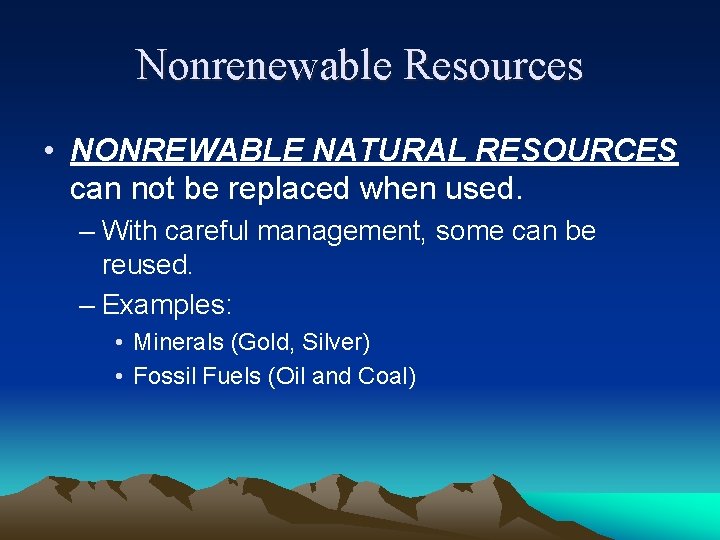 Nonrenewable Resources

• NONREWABLE NATURAL RESOURCES can not be replaced when used.

– With careful management, some can be reused.

– Examples:

• Minerals (Gold, Silver)

• Fossil Fuels (Oil and Coal)